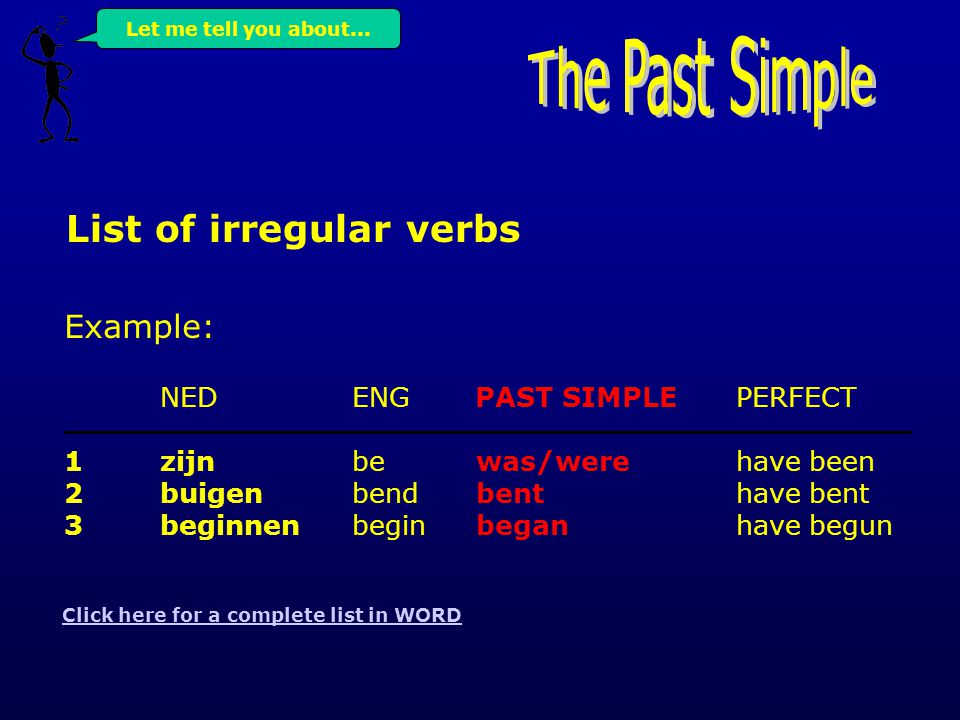 Let me tell you about...

The Past Simple

List of irregular verbs

Example:

| | NED | ENG | PAST SIMPLE | PERFECT |
|---|---|---|---|---|
| 1 | zijn | be | was/were | have been |
| 2 | buigen | bend | bent | have bent |
| 3 | beginnen | begin | began | have begun |

Click here for a complete list in WORD